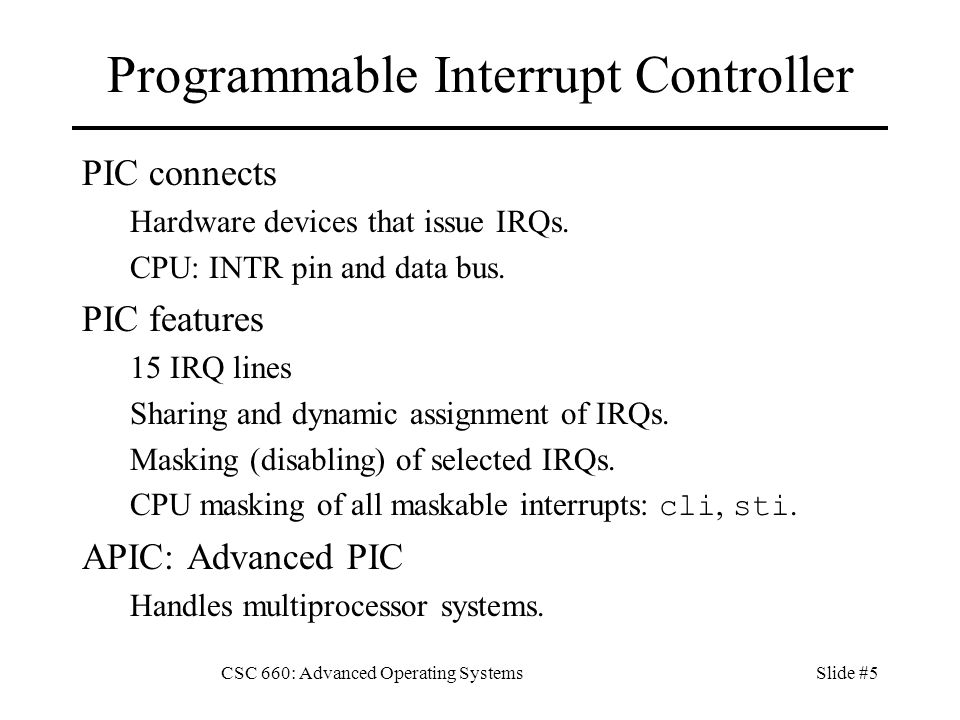 Programmable Interrupt Controller

PIC connects

Hardware devices that issue IRQs.

CPU: INTR pin and data bus.

PIC features

15 IRQ lines

Sharing and dynamic assignment of IRQs.

Masking (disabling) of selected IRQs.

CPU masking of all maskable interrupts: cli, sti.

APIC: Advanced PIC

Handles multiprocessor systems.

CSC 660: Advanced Operating Systems

Slide #5